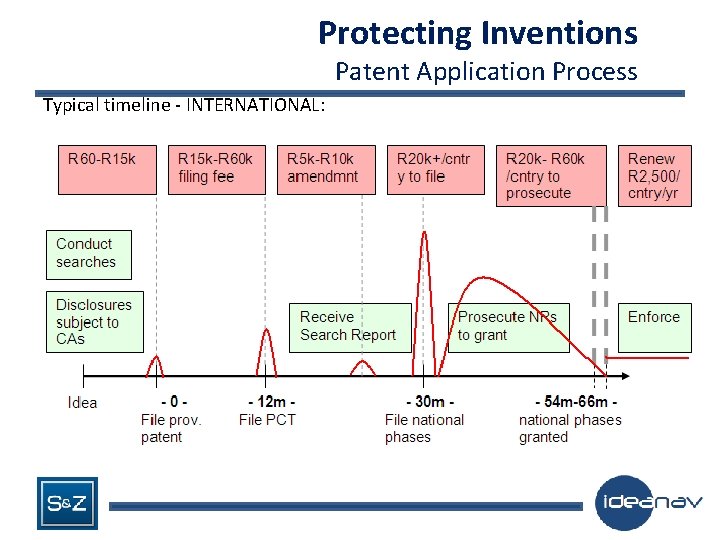 Protecting Inventions
Patent Application Process

Typical timeline - INTERNATIONAL:

R60-R15k

R15k-R60k filing fee

R5k-R10k amendmnt

R20k+/cntry to file

R20k- R60k /cntry to prosecute

Renew R2,500/ cntry/yr

Conduct searches

Disclosures subject to CAs

Receive Search Report

Prosecute NPs to grant

Enforce

Idea

- 0 -
File prov. patent

- 12m -
File PCT

- 30m -
File national phases

- 54m-66m -
national phases granted

S&Z

ideanav